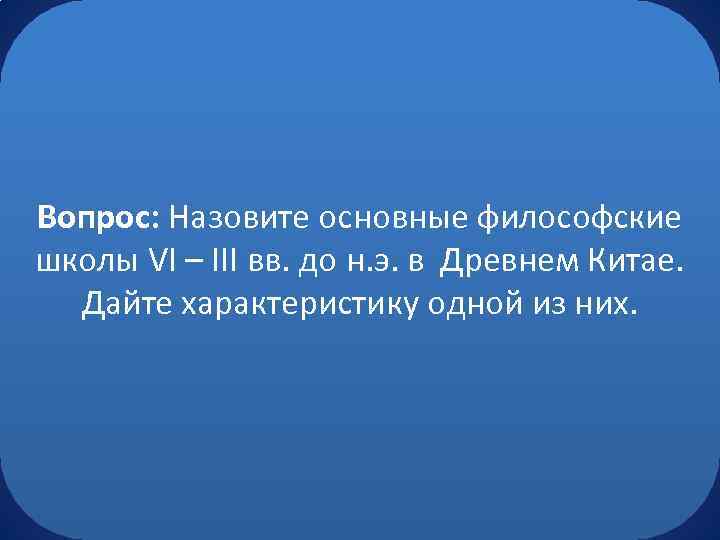 Вопрос: Назовите основные философские школы VI – III вв. до н.э. в Древнем Китае. Дайте характеристику одной из них.